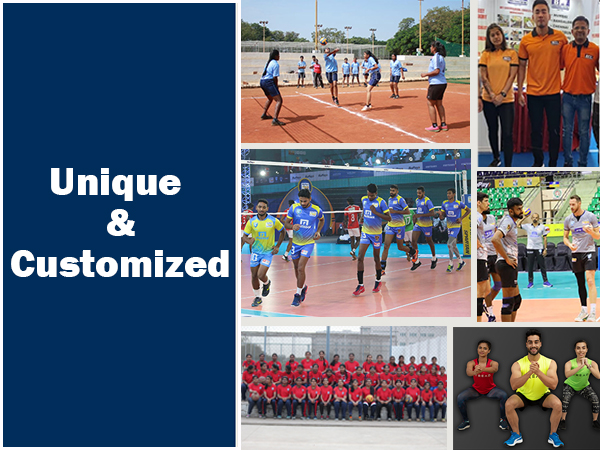 Unique
&
Customized